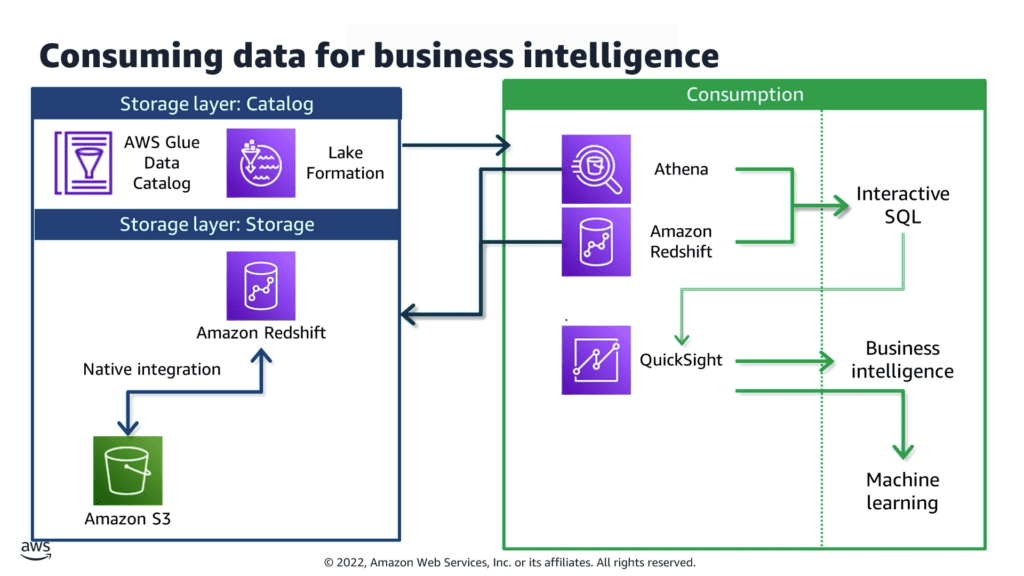 Consuming data for business intelligence

Storage layer: Catalog

AWS Glue Data Catalog

Lake Formation

Storage layer: Storage

Amazon Redshift

Native integration

Amazon S3

Consumption

Athena

Amazon Redshift

Interactive SQL

QuickSight

Business intelligence

Machine learning

aws

© 2022, Amazon Web Services, Inc. or its affiliates. All rights reserved.